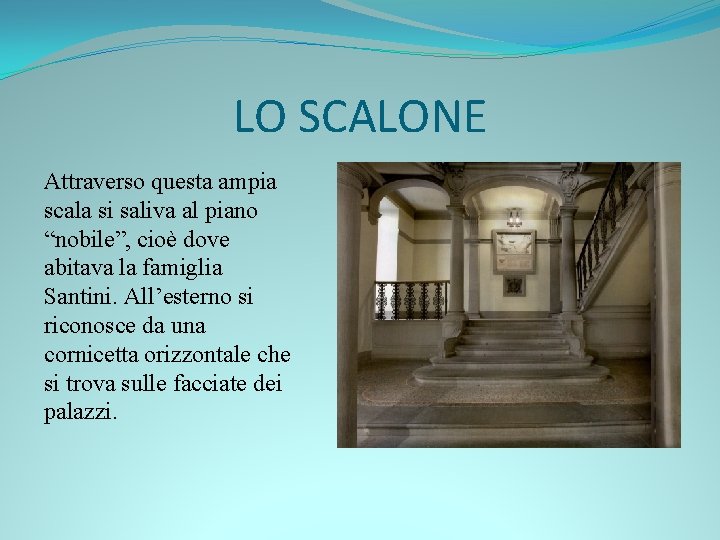 LO SCALONE

Attraverso questa ampia scala si saliva al piano “nobile”, cioè dove abitava la famiglia Santini. All’esterno si riconosce da una cornicetta orizzontale che si trova sulle facciate dei palazzi.